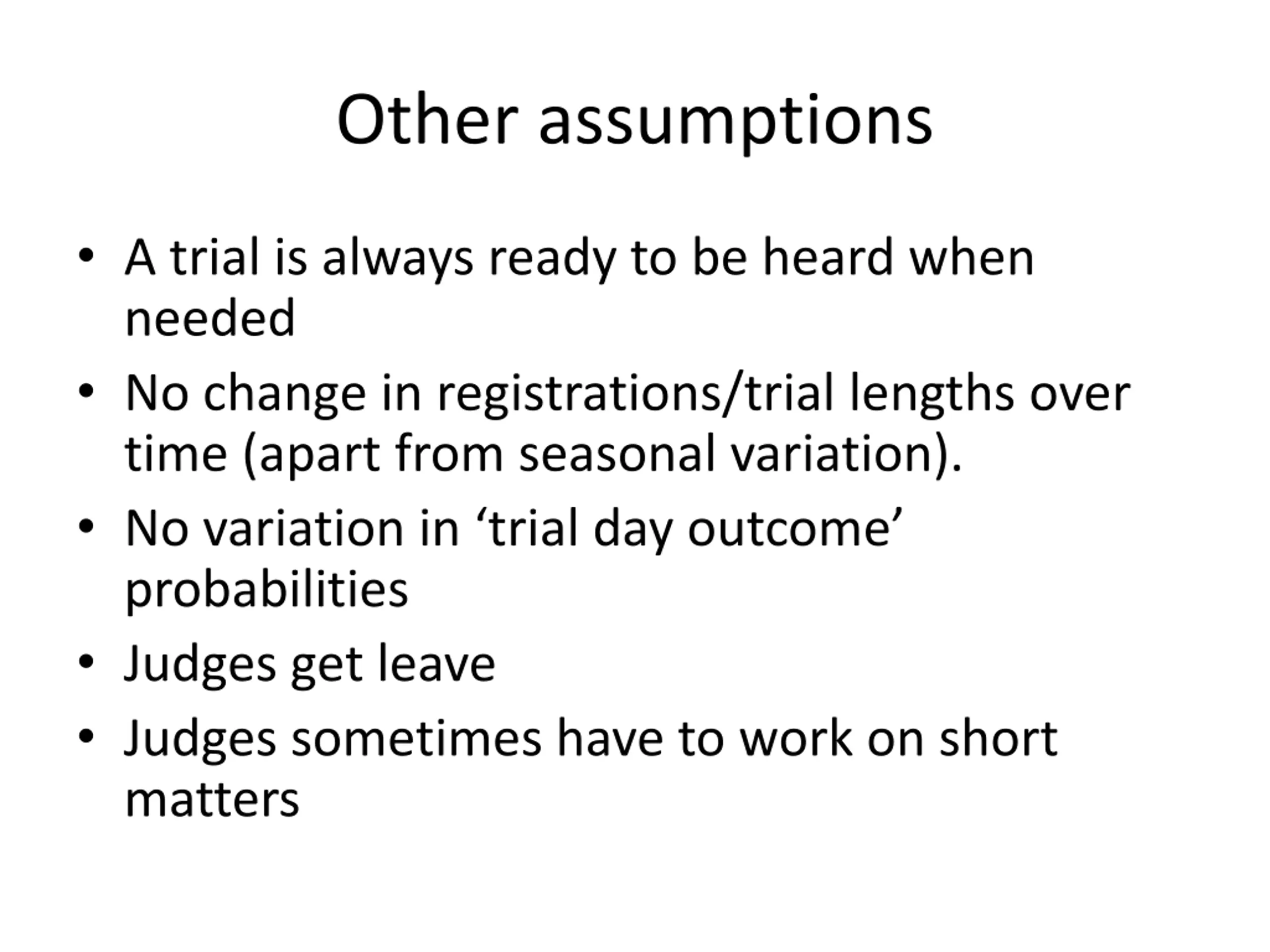 Other assumptions

• A trial is always ready to be heard when needed
• No change in registrations/trial lengths over time (apart from seasonal variation).
• No variation in ‘trial day outcome’ probabilities
• Judges get leave
• Judges sometimes have to work on short matters